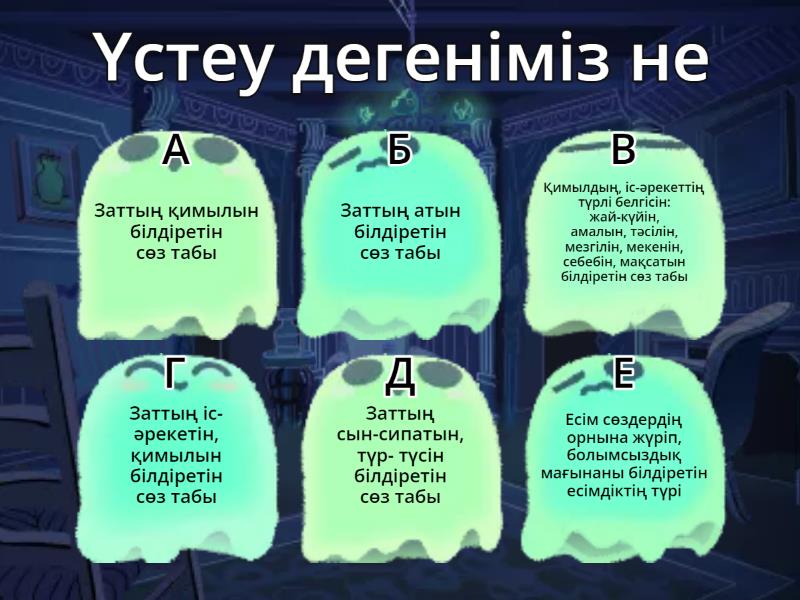 Үстеу дегеніміз не

А
Заттың қимылын білдіретін сөз табы

Б
Заттың атын білдіретін сөз табы

В
Қимылдың, іс-әрекеттің түрлі белгісін: жай-күйін, амалын, тәсілін, мезгілін, мекенін, себебін, мақсатын білдіретін сөз табы

Г
Заттың іс-әрекетін, қимылын білдіретін сөз табы

Д
Заттың сын-сипатын, түр- түсін білдіретін сөз табы

Е
Есім сөздердің орнына жүріп, болымсыздық мағынаны білдіретін есімдіктің түрі